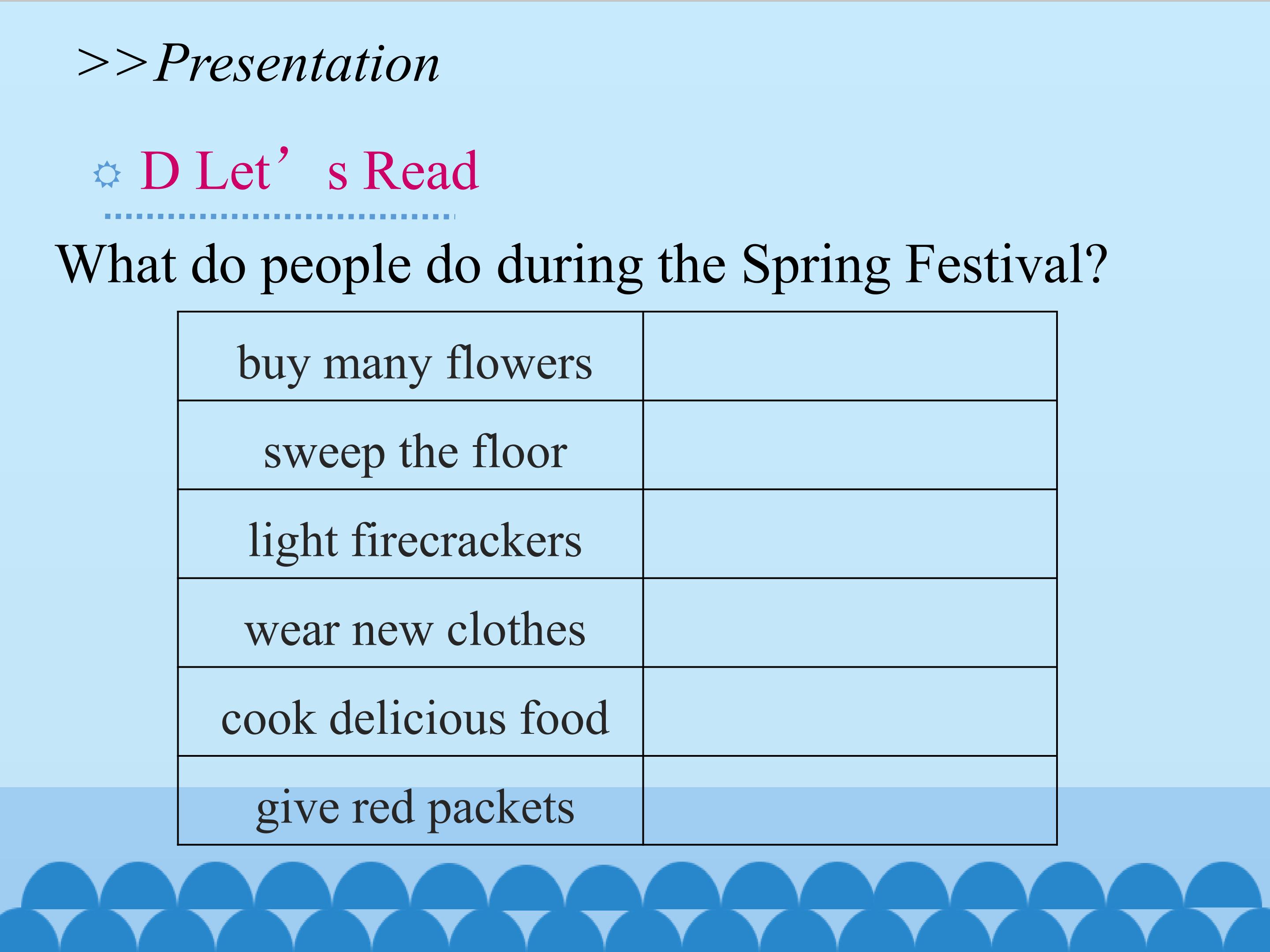 >>Presentation

D Let's Read

What do people do during the Spring Festival?

| buy many flowers | |
|---|---|
| sweep the floor | |
| light firecrackers | |
| wear new clothes | |
| cook delicious food | |
| give red packets | |